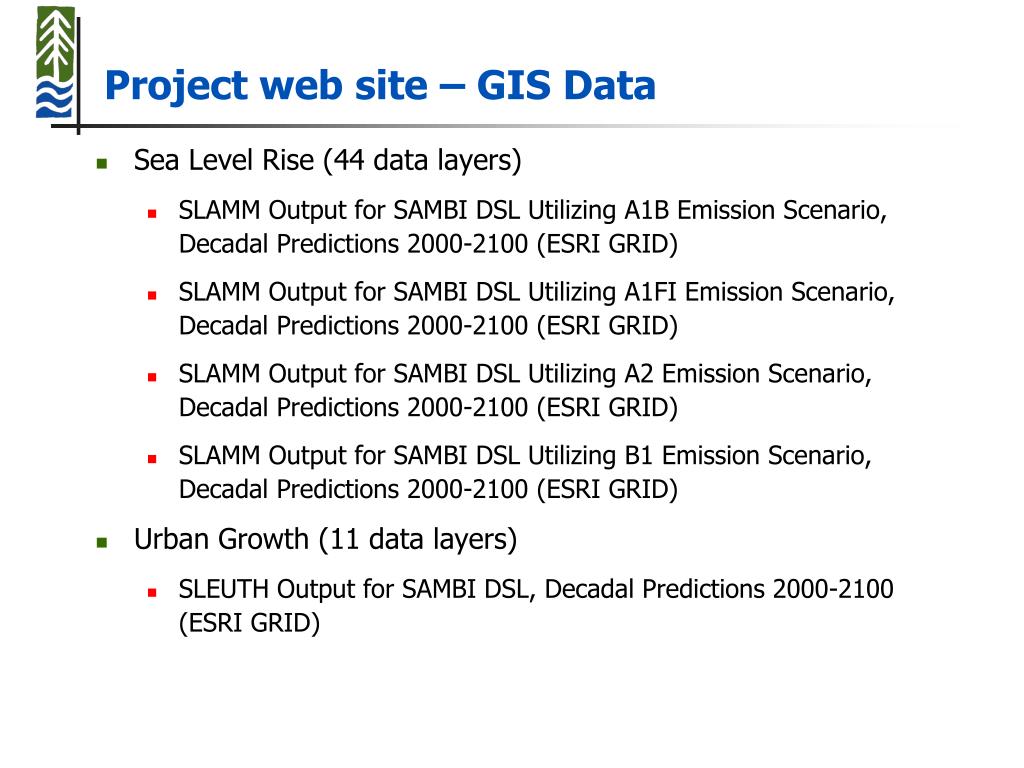 Project web site – GIS Data

Sea Level Rise (44 data layers)

SLAMM Output for SAMBI DSL Utilizing A1B Emission Scenario, Decadal Predictions 2000-2100 (ESRI GRID)

SLAMM Output for SAMBI DSL Utilizing A1FI Emission Scenario, Decadal Predictions 2000-2100 (ESRI GRID)

SLAMM Output for SAMBI DSL Utilizing A2 Emission Scenario, Decadal Predictions 2000-2100 (ESRI GRID)

SLAMM Output for SAMBI DSL Utilizing B1 Emission Scenario, Decadal Predictions 2000-2100 (ESRI GRID)

Urban Growth (11 data layers)

SLEUTH Output for SAMBI DSL, Decadal Predictions 2000-2100 (ESRI GRID)